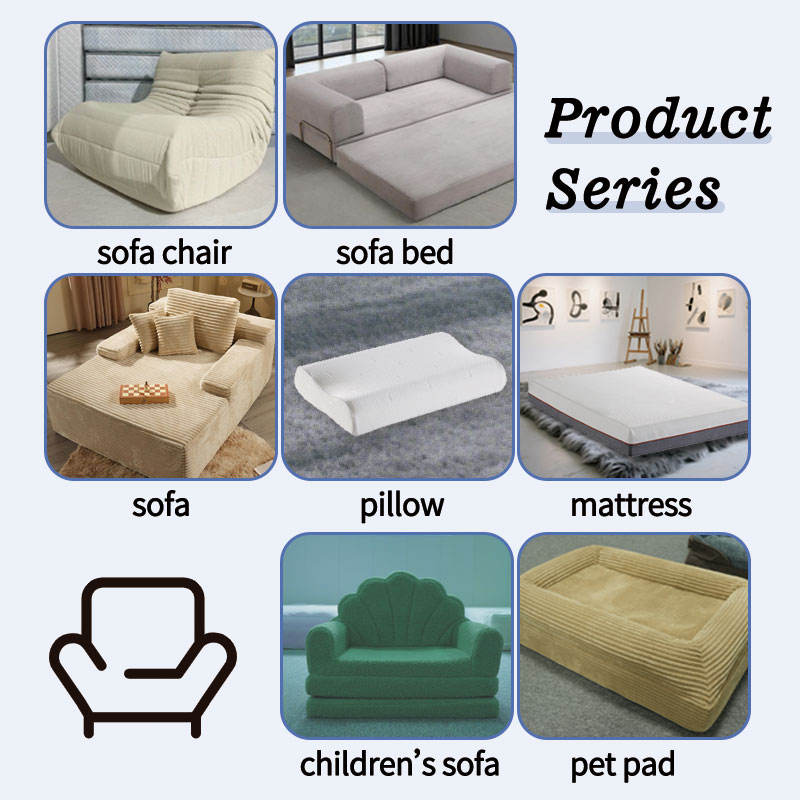 Product Series

sofa chair

sofa bed

sofa

pillow

mattress

children's sofa

pet pad